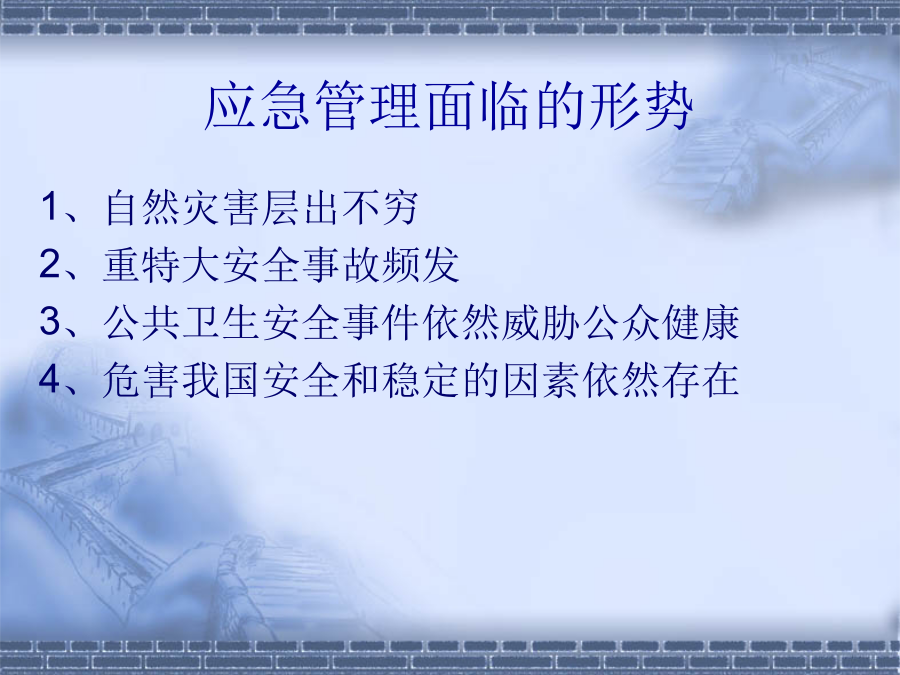 应急管理面临的形势

1、自然灾害层出不穷
2、重特大安全事故频发
3、公共卫生安全事件依然威胁公众健康
4、危害我国安全和稳定的因素依然存在